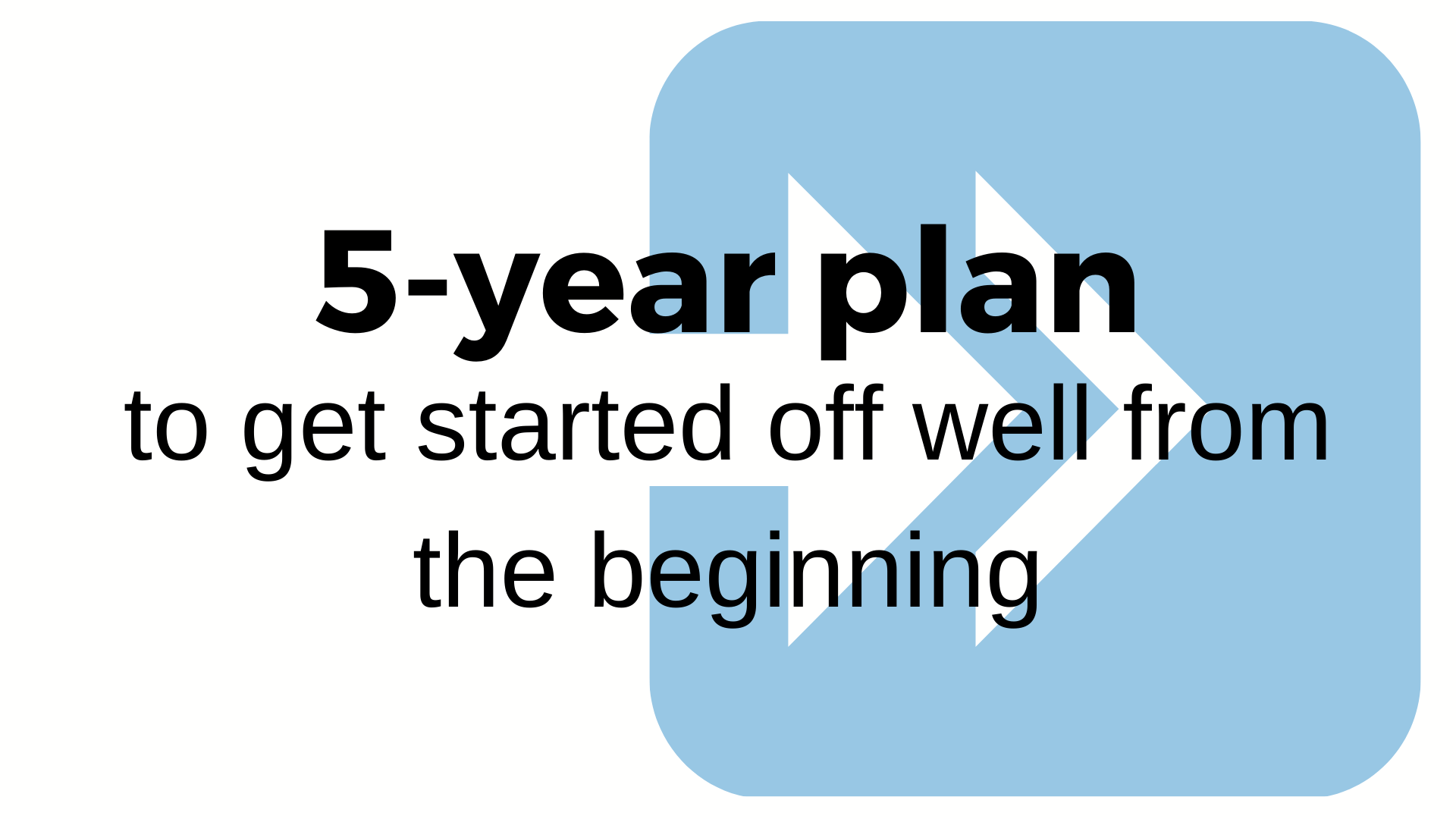 5-year plan

to get started off well from the beginning